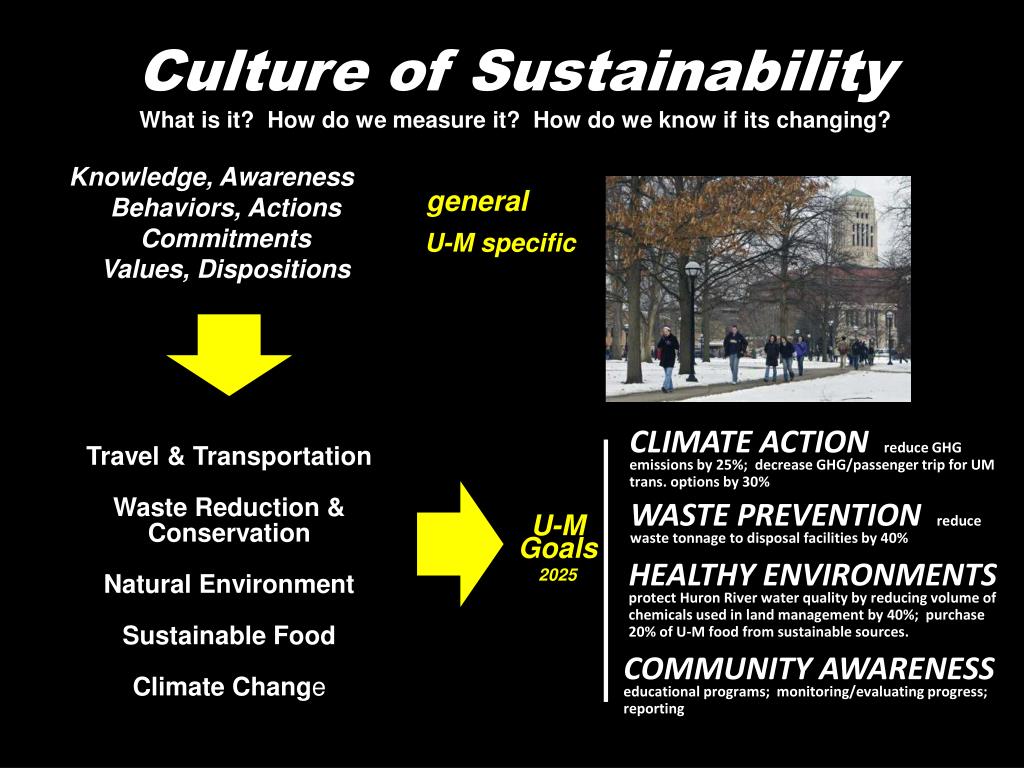 Culture of Sustainability

What is it? How do we measure it? How do we know if its changing?

Knowledge, Awareness
Behaviors, Actions
Commitments
Values, Dispositions

general

U-M specific

Travel & Transportation

Waste Reduction & Conservation

Natural Environment

Sustainable Food

Climate Change

U-M Goals
2025

CLIMATE ACTION reduce GHG emissions by 25%; decrease GHG/passenger trip for UM trans. options by 30%

WASTE PREVENTION reduce waste tonnage to disposal facilities by 40%

HEALTHY ENVIRONMENTS protect Huron River water quality by reducing volume of chemicals used in land management by 40%; purchase 20% of U-M food from sustainable sources.

COMMUNITY AWARENESS educational programs; monitoring/evaluating progress; reporting